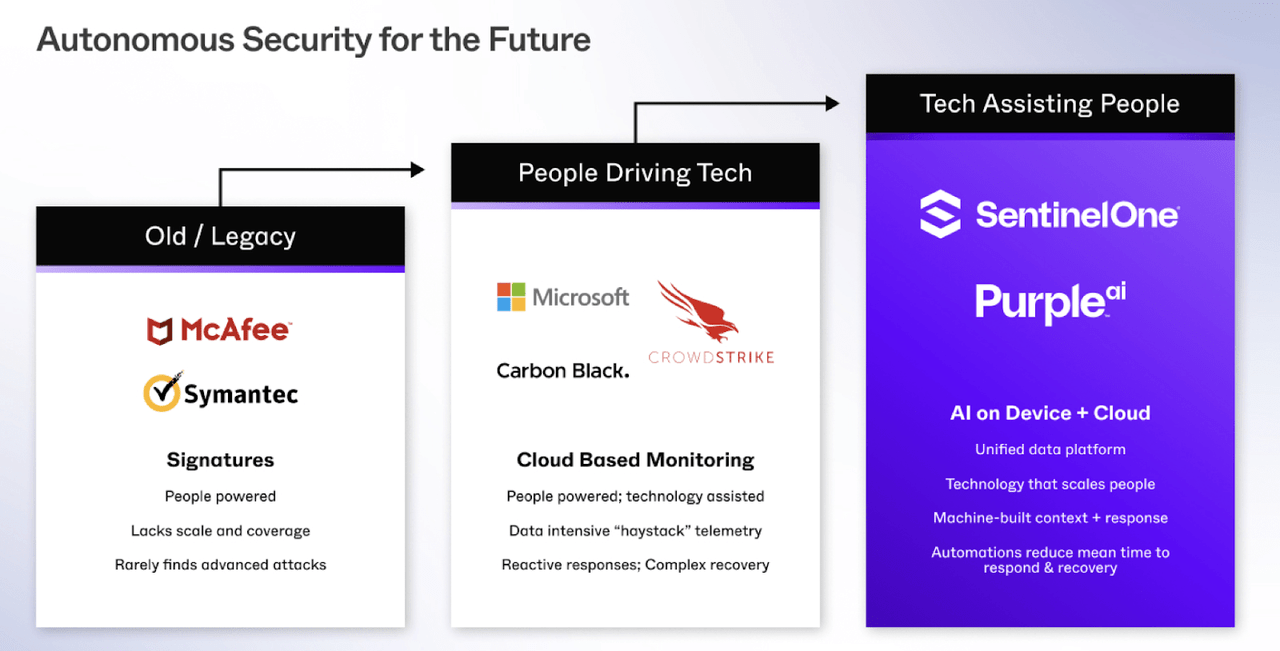 Autonomous Security for the Future

Old / Legacy

McAfee

Symantec

Signatures

People powered

Lacks scale and coverage

Rarely finds advanced attacks

People Driving Tech

Microsoft

CROWDSTRIKE

Carbon Black.

Cloud Based Monitoring

People powered; technology assisted

Data intensive "haystack" telemetry

Reactive responses; Complex recovery

Tech Assisting People

SentinelOne

Purple ai

AI on Device + Cloud

Unified data platform

Technology that scales people

Machine-built context + response

Automations reduce mean time to respond & recovery